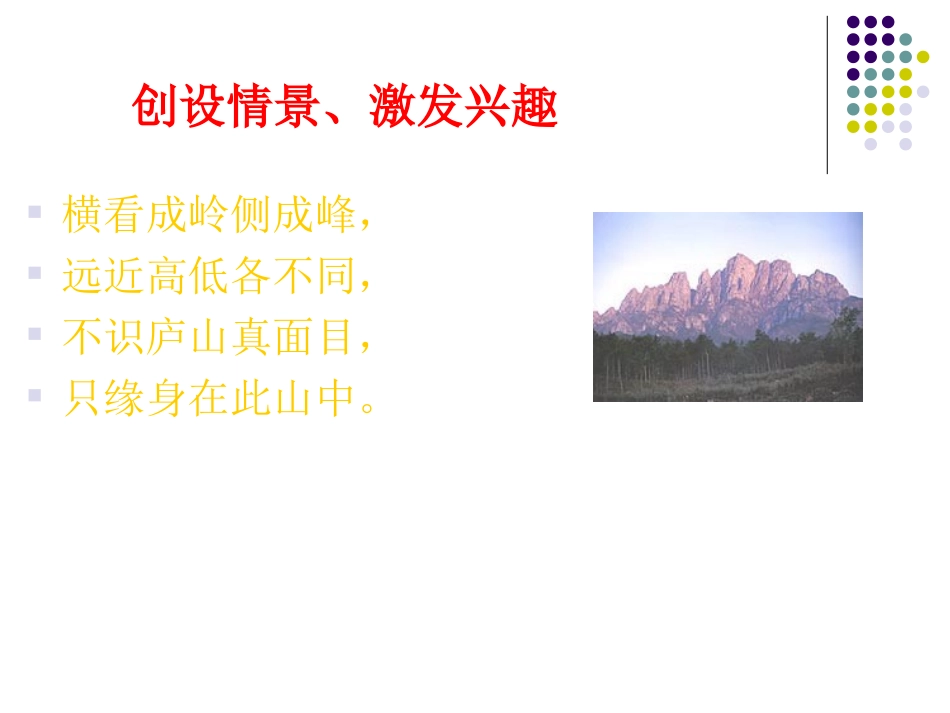 创设情景、激发兴趣

横看成岭侧成峰,
远近高低各不同,
不识庐山真面目,
只缘身在此山中。